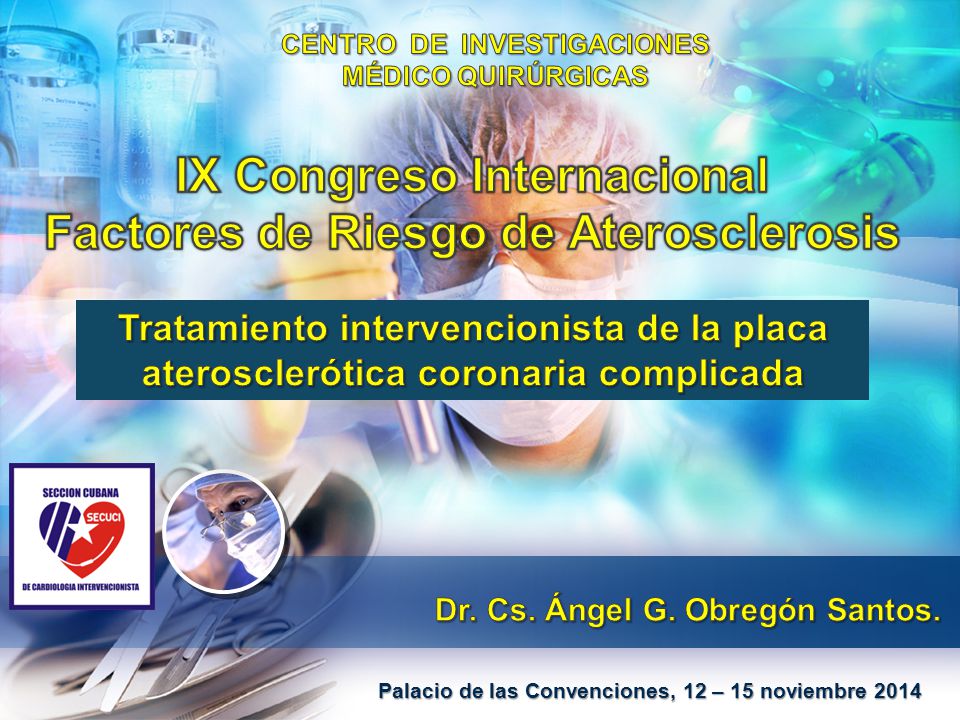 CENTRO DE INVESTIGACIONES MÉDICO QUIRÚRGICAS

IX Congreso Internacional
Factores de Riesgo de Aterosclerosis

Tratamiento intervencionista de la placa aterosclerótica coronaria complicada

SECCION CUBANA
SECUCI
DE CARDIOLOGIA INTERVENCIONISTA

Dr. Cs. Ángel G. Obregón Santos.

Palacio de las Convenciones, 12 – 15 noviembre 2014